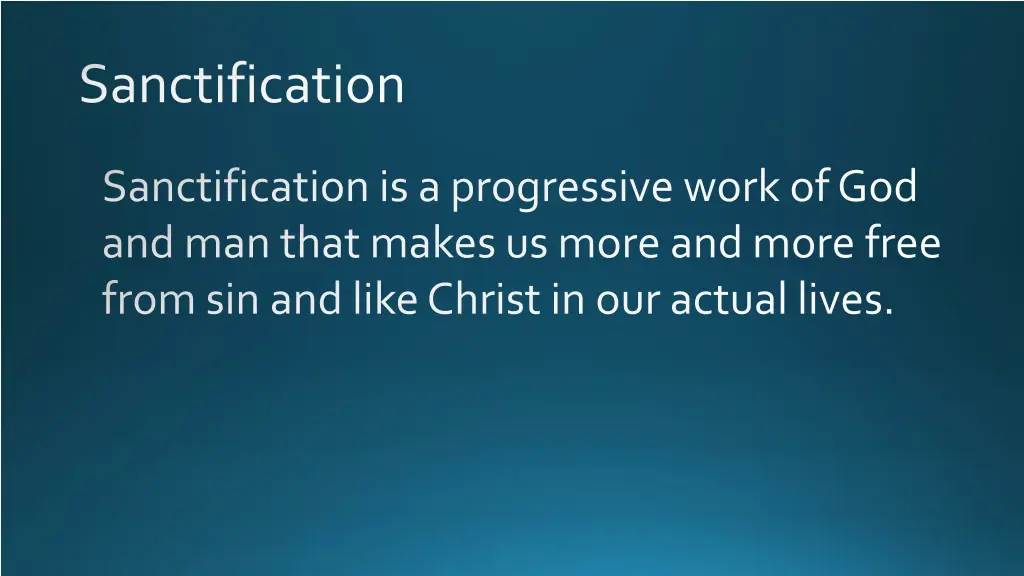 Sanctification

Sanctification is a progressive work of God and man that makes us more and more free from sin and like Christ in our actual lives.